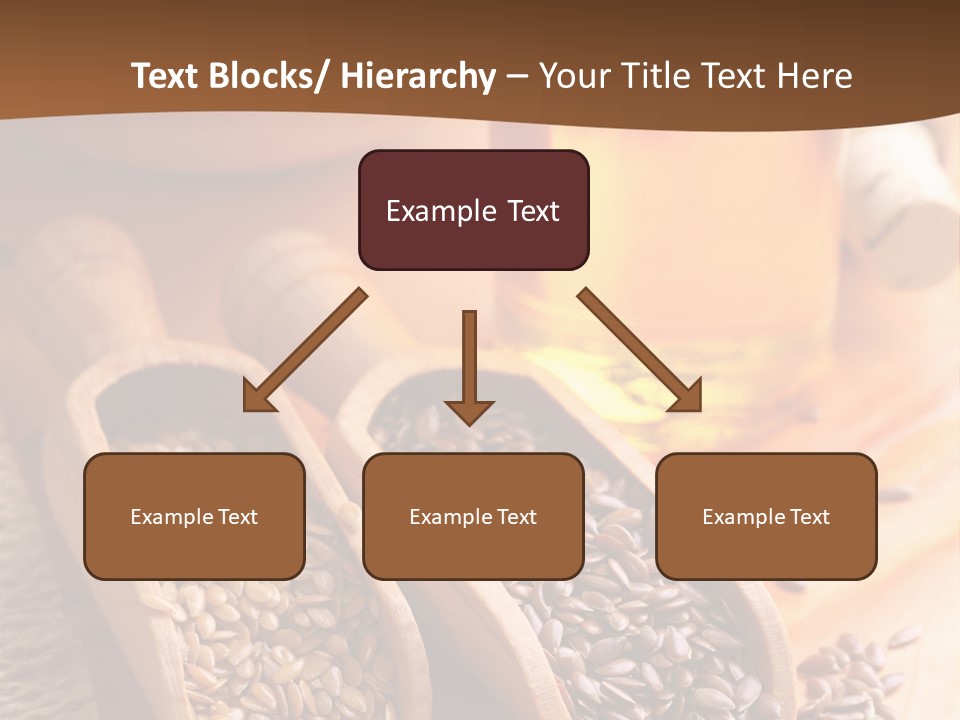 Text Blocks/ Hierarchy – Your Title Text Here

Example Text

Example Text

Example Text

Example Text